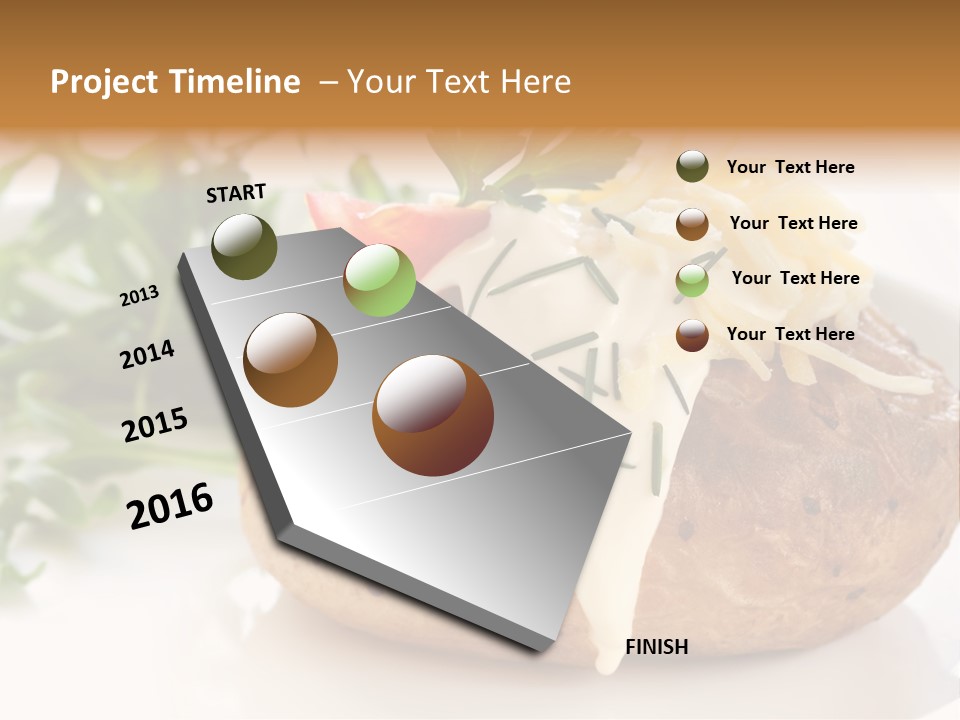 Project Timeline – Your Text Here

START

2013

2014

2015

2016

FINISH

Your Text Here

Your Text Here

Your Text Here

Your Text Here